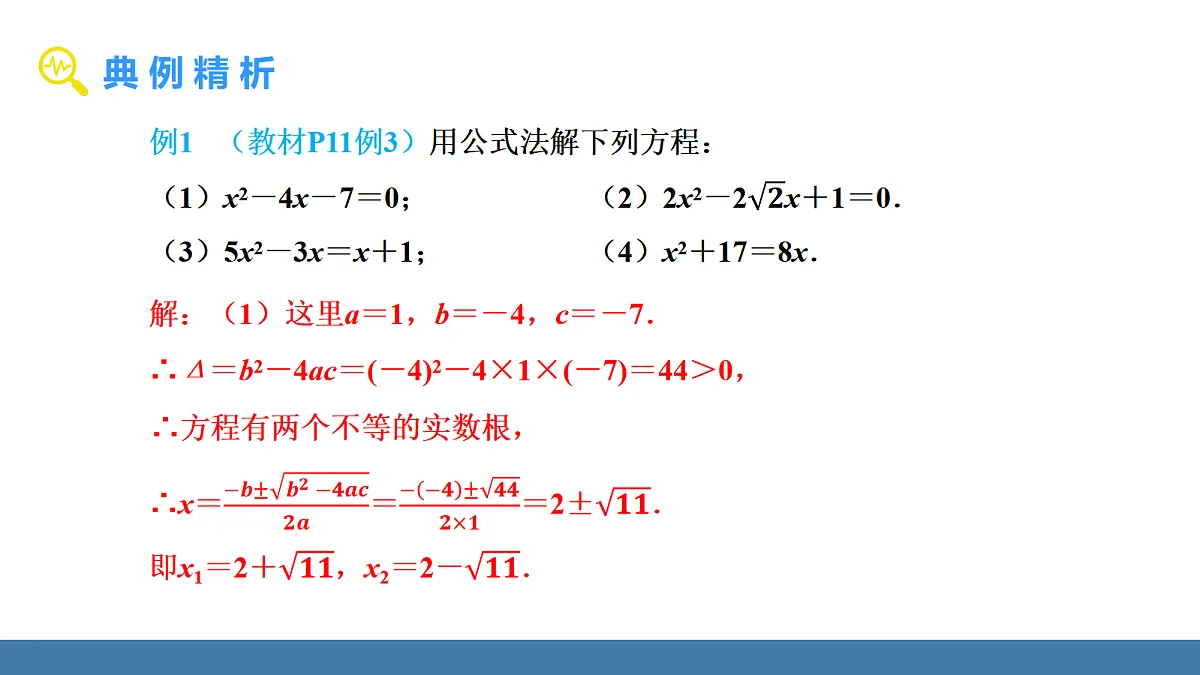 典例精析

例1 （教材P11例3）用公式法解下列方程：

（1）$x^2-4x-7=0$；

（2）$2x^2-2\sqrt{2}x+1=0$.

（3）$5x^2-3x=x+1$；

（4）$x^2+17=8x$.

解：（1）这里$a=1$，$b=-4$，$c=-7$.

∴ $\Delta=b^2-4ac=(-4)^2-4\times1\times(-7)=44>0$，

∴方程有两个不等的实数根，

∴$x=\frac{-b\pm\sqrt{b^2-4ac}}{2a}=\frac{-(-4)\pm\sqrt{44}}{2\times1}=2\pm\sqrt{11}$.

即$x_1=2+\sqrt{11}$，$x_2=2-\sqrt{11}$.